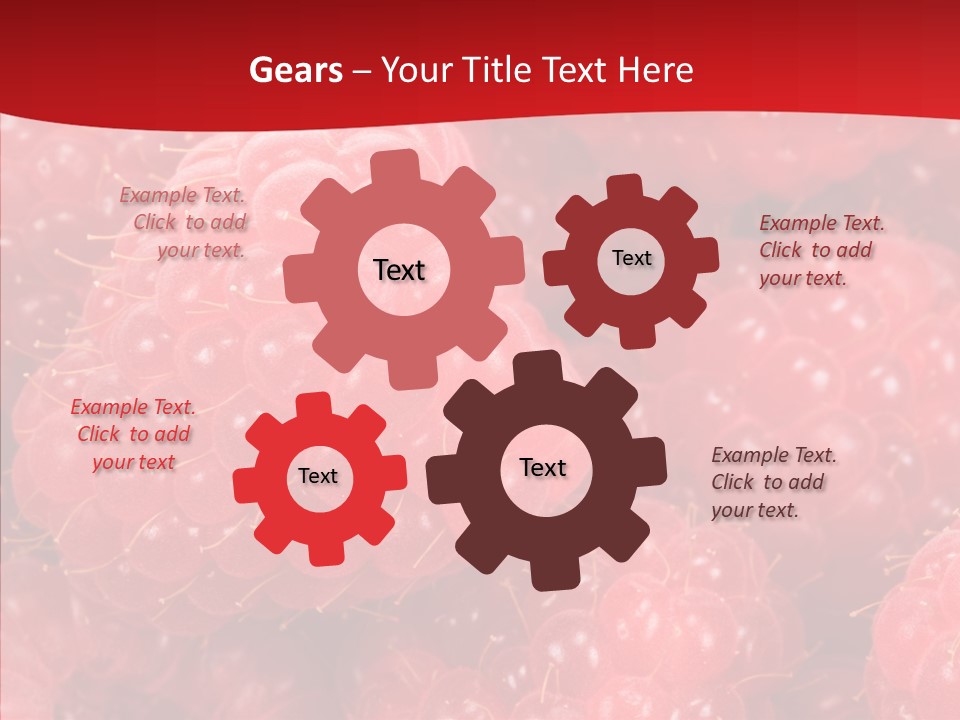 Gears – Your Title Text Here

Example Text. Click to add your text.

Text

Text

Example Text. Click to add your text.

Example Text. Click to add your text

Text

Text

Example Text. Click to add your text.